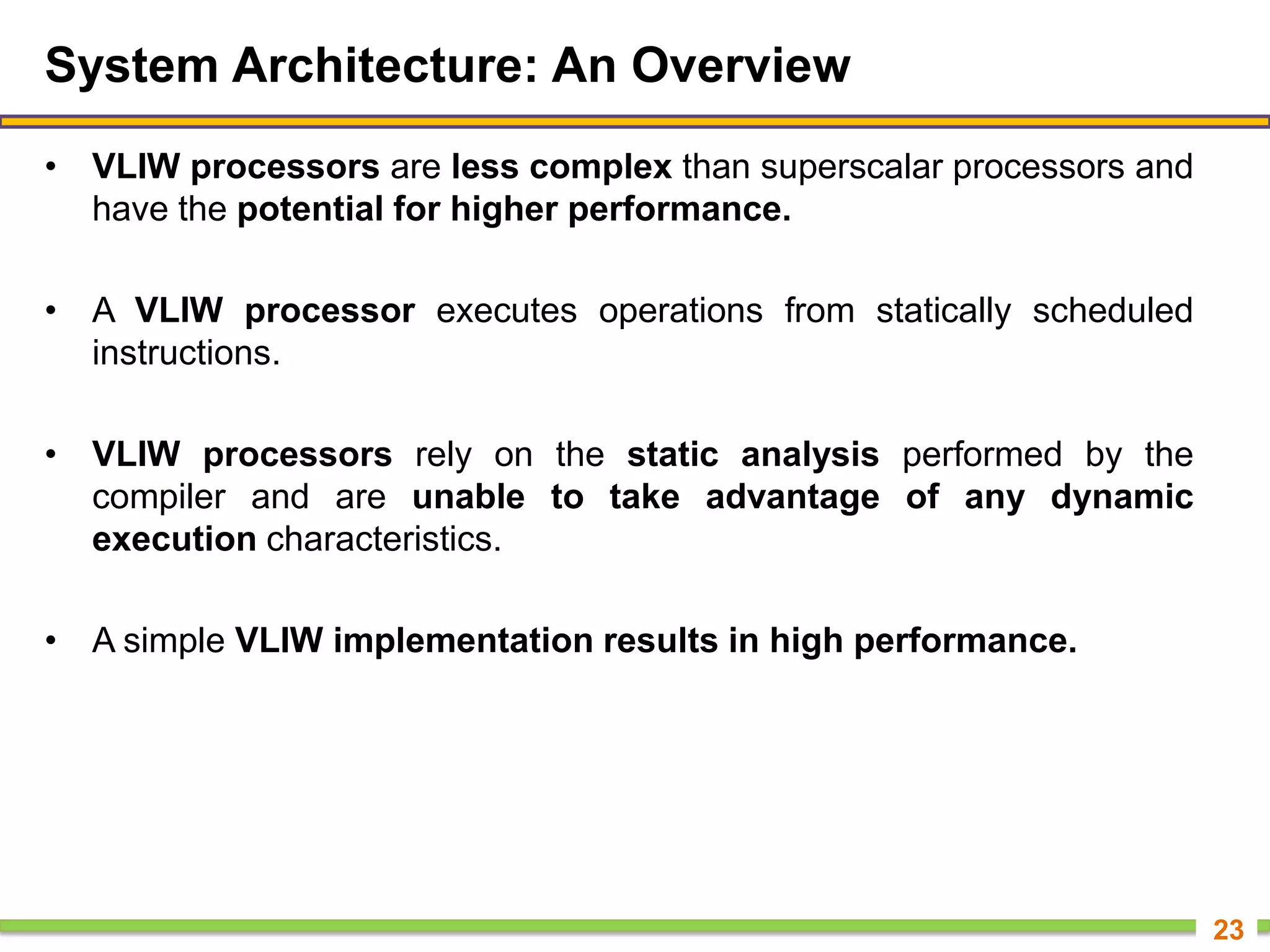 System Architecture: An Overview

• VLIW processors are less complex than superscalar processors and have the potential for higher performance.

• A VLIW processor executes operations from statically scheduled instructions.

• VLIW processors rely on the static analysis performed by the compiler and are unable to take advantage of any dynamic execution characteristics.

• A simple VLIW implementation results in high performance.

23